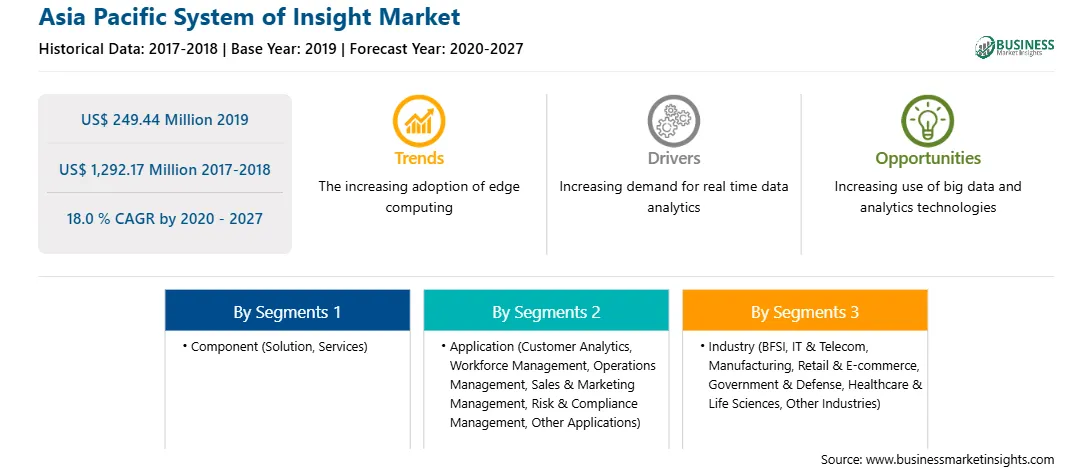 Asia Pacific System of Insight Market

Historical Data: 2017-2018 | Base Year: 2019 | Forecast Year: 2020-2027

BUSINESS
Market Insights

US$ 249.44 Million 2019

US$ 1,292.17 Million 2017-2018

18.0 % CAGR by 2020 - 2027

Trends

The increasing adoption of edge computing

Drivers

Increasing demand for real time data analytics

Opportunities

Increasing use of big data and analytics technologies

By Segments 1

• Component (Solution, Services)

By Segments 2

• Application (Customer Analytics, Workforce Management, Operations Management, Sales & Marketing Management, Risk & Compliance Management, Other Applications)

By Segments 3

• Industry (BFSI, IT & Telecom, Manufacturing, Retail & E-commerce, Government & Defense, Healthcare & Life Sciences, Other Industries)

Source: www.businessmarketinsights.com